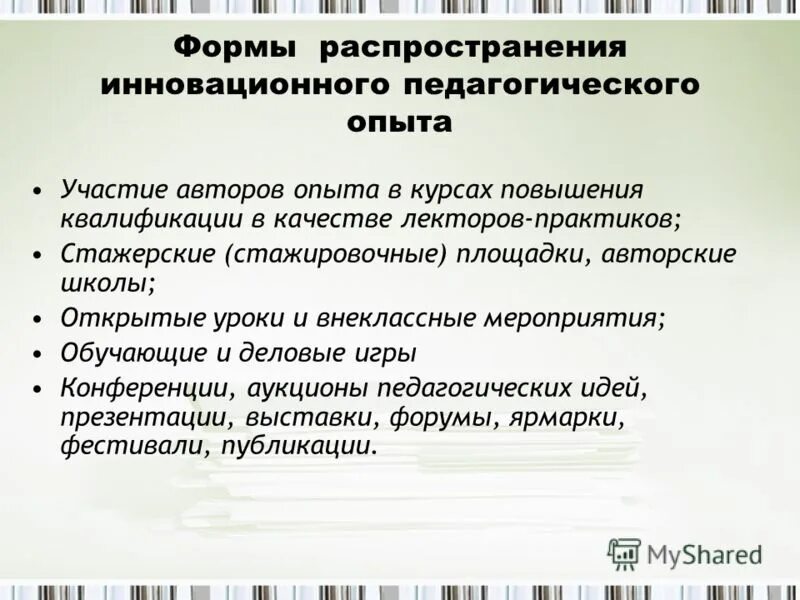 Формы распространения инновационного педагогического опыта

• Участие авторов опыта в курсах повышения квалификации в качестве лекторов-практиков;
• Стажерские (стажировочные) площадки, авторские школы;
• Открытые уроки и внеклассные мероприятия;
• Обучающие и деловые игры
• Конференции, аукционы педагогических идей, презентации, выставки, форумы, ярмарки, фестивали, публикации.

MyShared